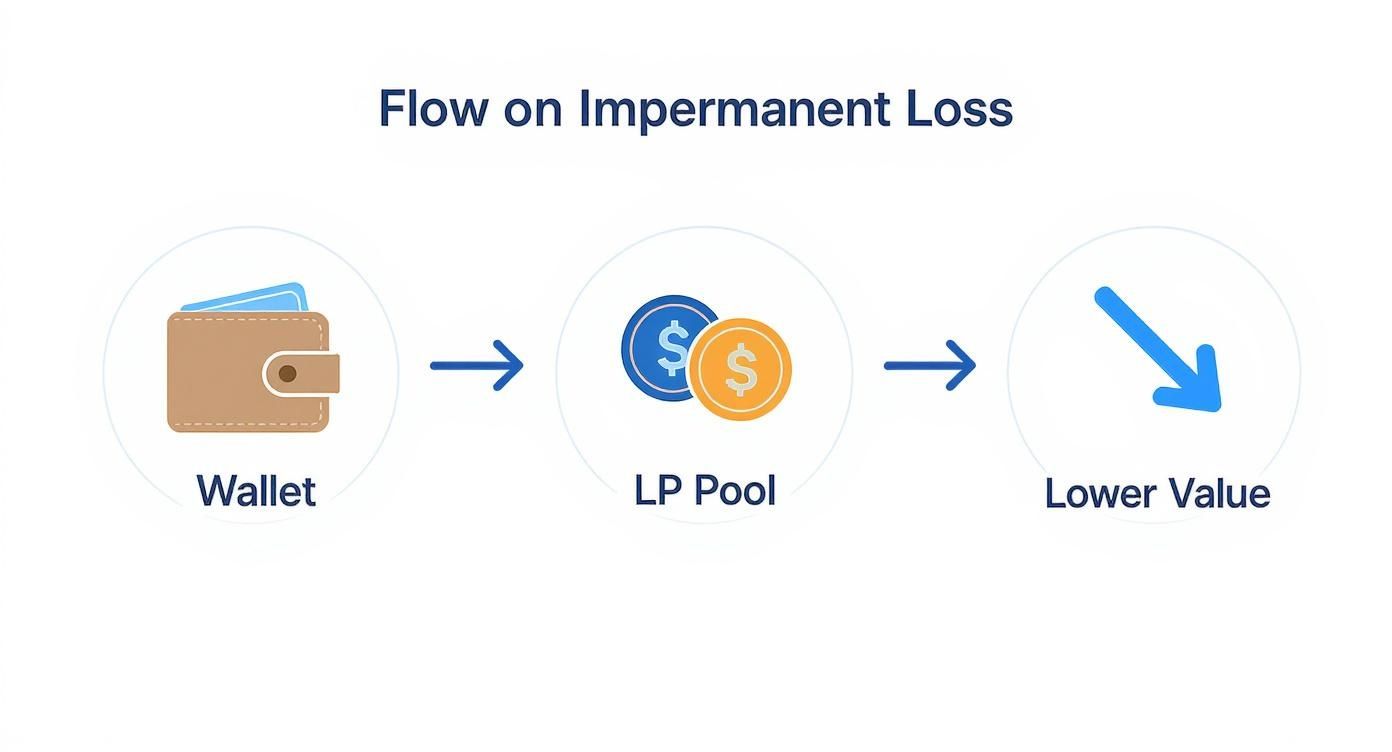 Flow on Impermanent Loss

Wallet

$ $

LP Pool

Lower Value